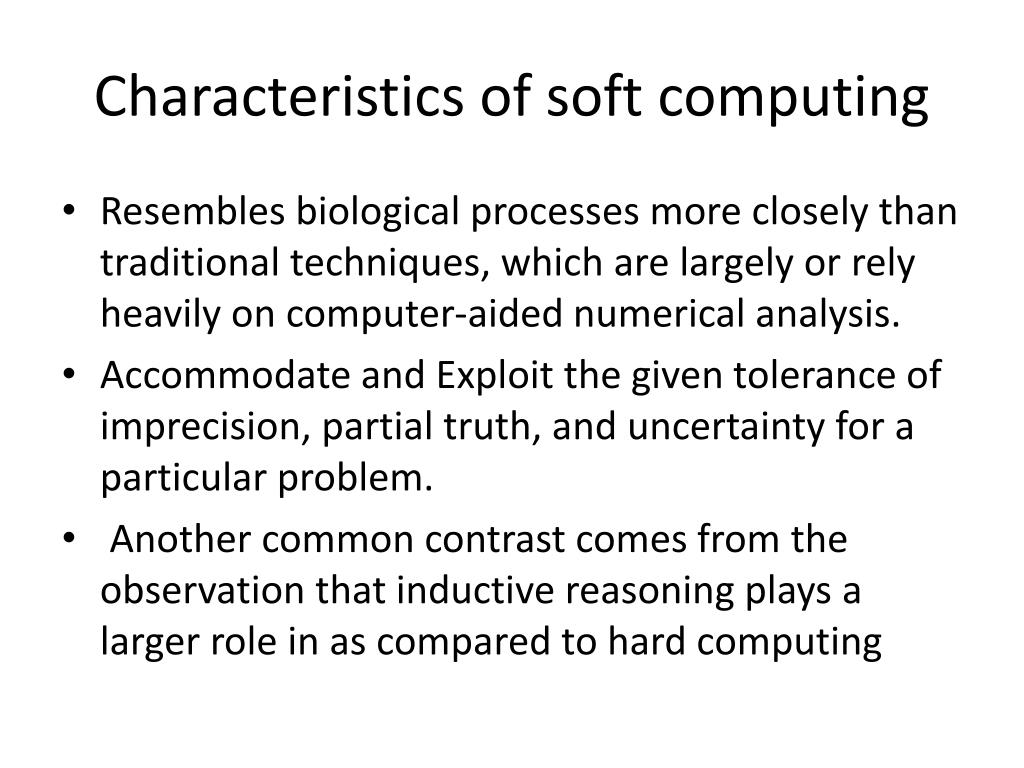 Characteristics of soft computing

• Resembles biological processes more closely than traditional techniques, which are largely or rely heavily on computer-aided numerical analysis.

• Accommodate and Exploit the given tolerance of imprecision, partial truth, and uncertainty for a particular problem.

• Another common contrast comes from the observation that inductive reasoning plays a larger role in as compared to hard computing